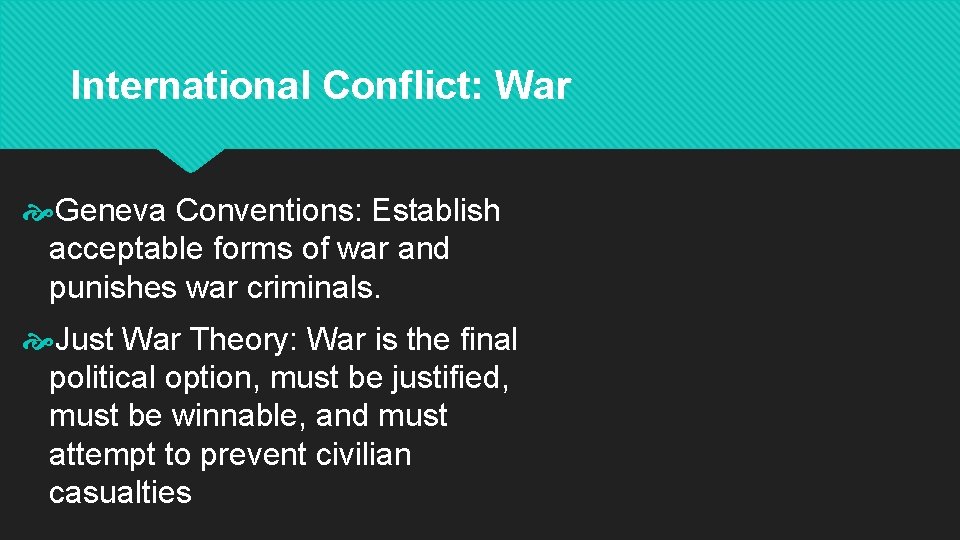 International Conflict: War

Geneva Conventions: Establish acceptable forms of war and punishes war criminals.

Just War Theory: War is the final political option, must be justified, must be winnable, and must attempt to prevent civilian casualties